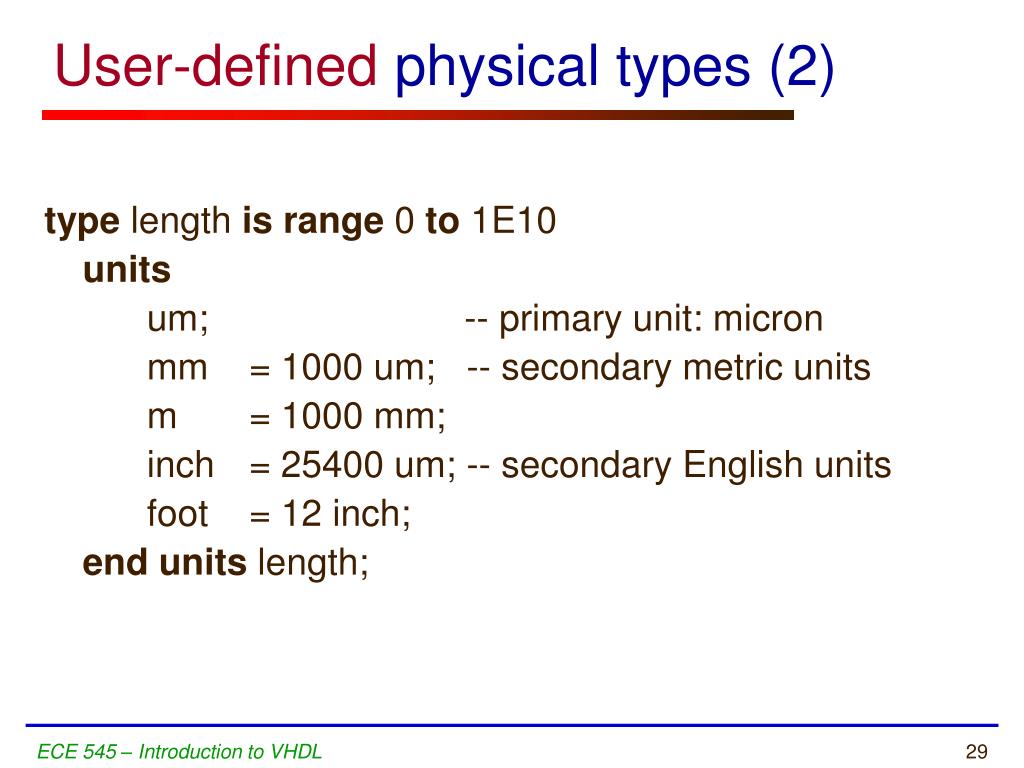 User-defined physical types (2)

type length is range 0 to 1E10
units
um; -- primary unit: micron
mm = 1000 um; -- secondary metric units
m = 1000 mm;
inch = 25400 um; -- secondary English units
foot = 12 inch;
end units length;

ECE 545 – Introduction to VHDL

29